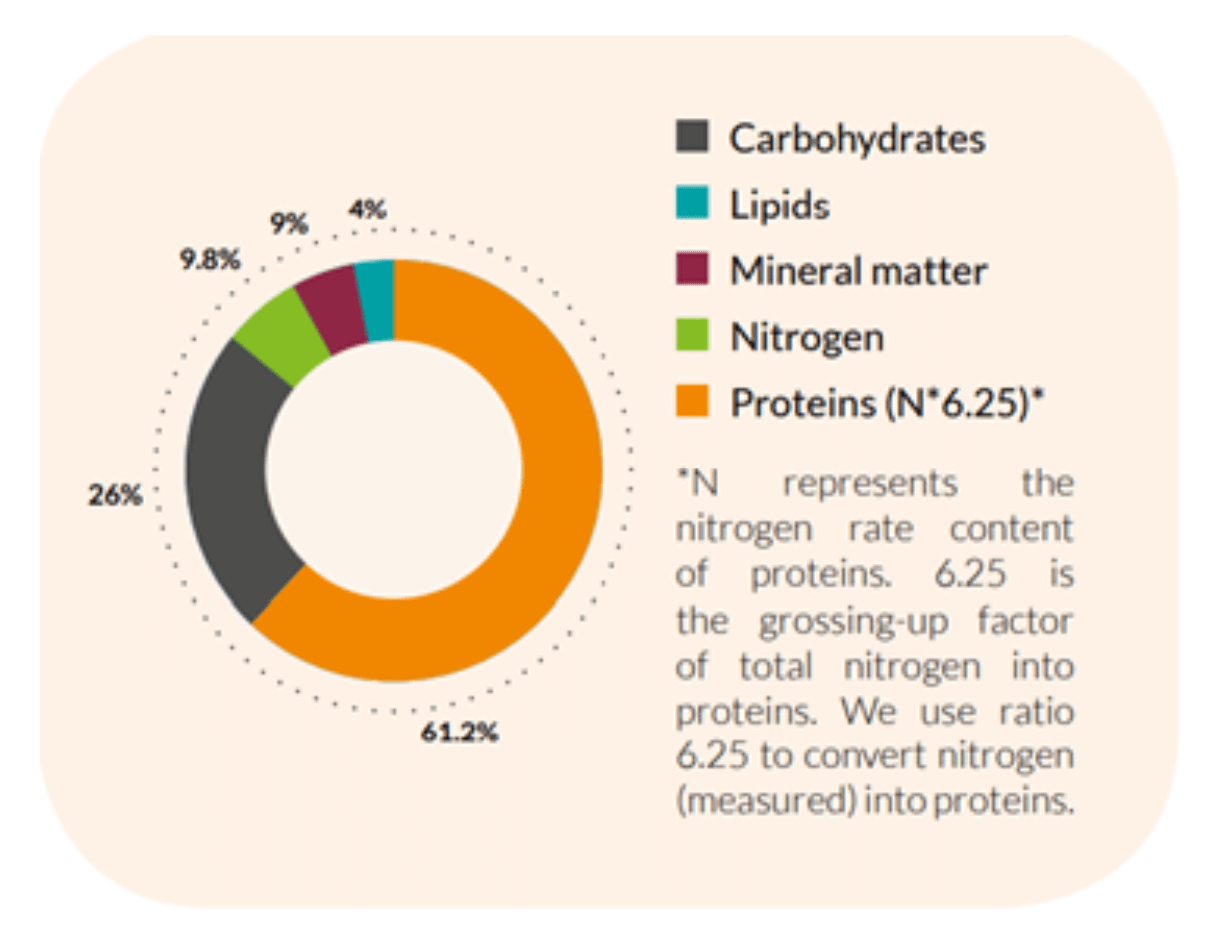 4%
9%
9.8%
26%
61.2%

Carbohydrates
Lipids
Mineral matter
Nitrogen
Proteins (N*6.25)*

*N represents the nitrogen rate content of proteins. 6.25 is the grossing-up factor of total nitrogen into proteins. We use ratio 6.25 to convert nitrogen (measured) into proteins.